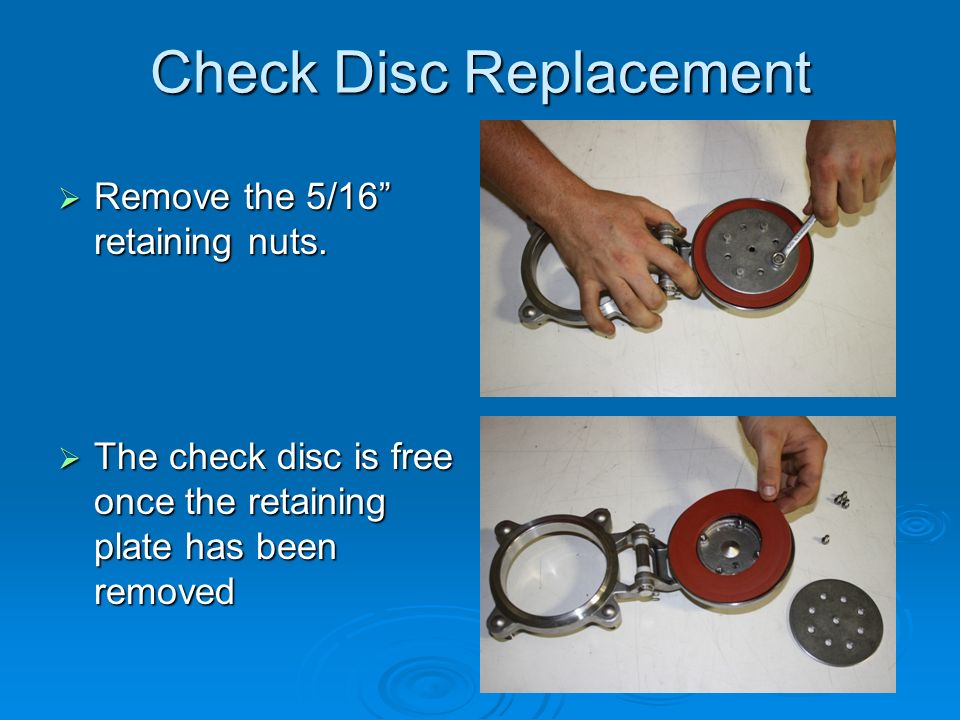 Check Disc Replacement

➢ Remove the 5/16” retaining nuts.

➢ The check disc is free once the retaining plate has been removed